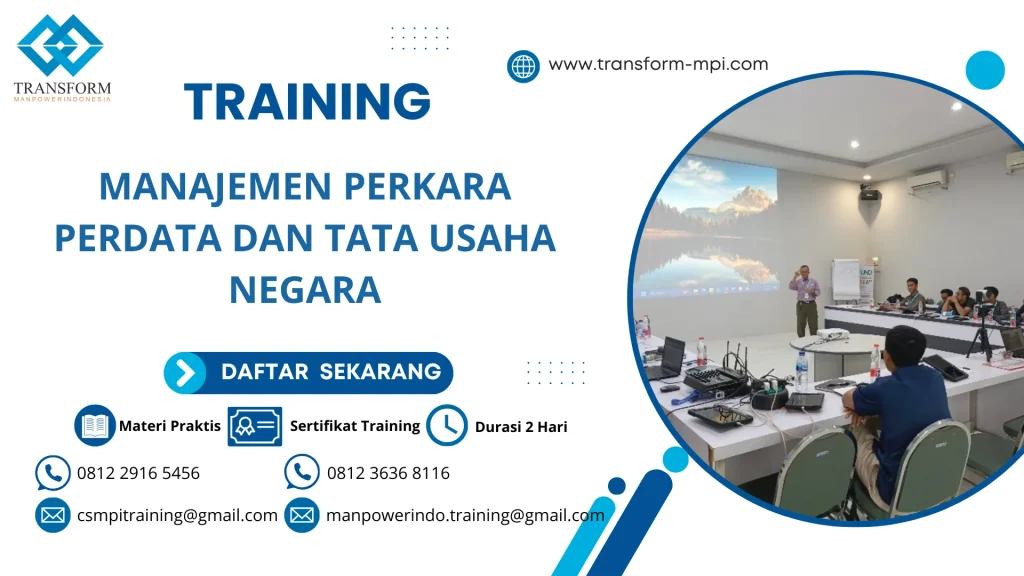 TRANSFORM
MANPOWERINDONESIA

www.transform-mpi.com

TRAINING

MANAJEMEN PERKARA PERDATA DAN TATA USAHA NEGARA

DAFTAR SEKARANG

Materi Praktis
Sertifikat Training
Durasi 2 Hari

0812 2916 5456
0812 3636 8116

csmpitraining@gmail.com
manpowerindo.training@gmail.com